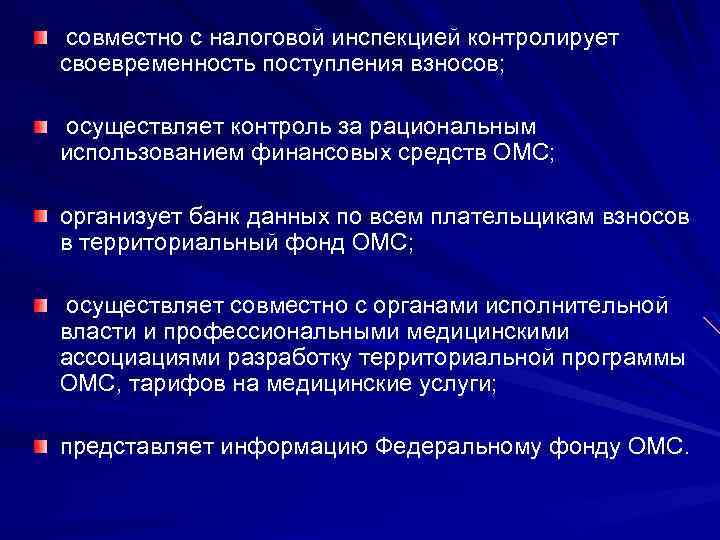 совместно с налоговой инспекцией контролирует своевременность поступления взносов;

осуществляет контроль за рациональным использованием финансовых средств ОМС;

организует банк данных по всем плательщикам взносов в территориальный фонд ОМС;

осуществляет совместно с органами исполнительной власти и профессиональными медицинскими ассоциациями разработку территориальной программы ОМС, тарифов на медицинские услуги;

представляет информацию Федеральному фонду ОМС.